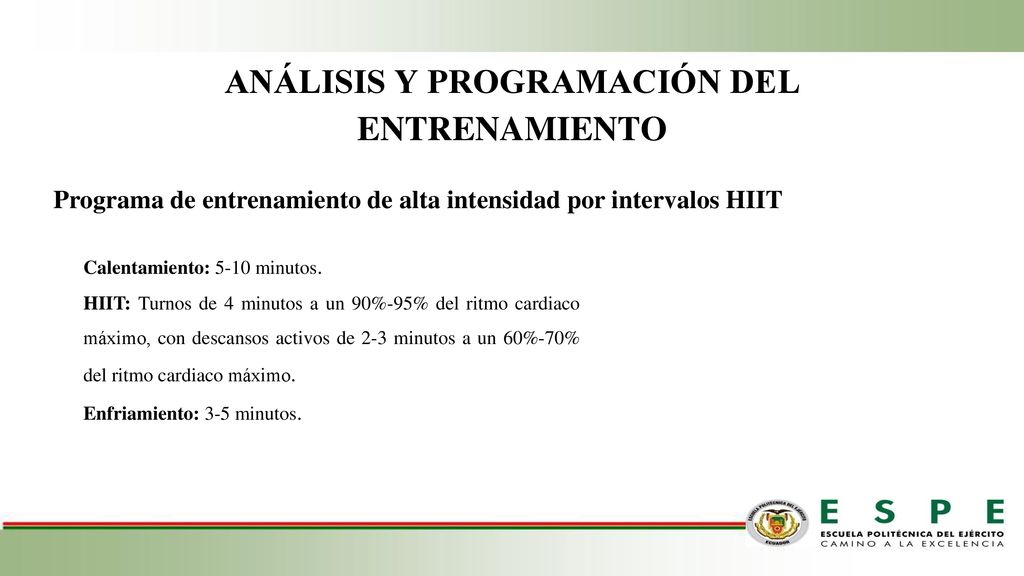 ANÁLISIS Y PROGRAMACIÓN DEL ENTRENAMIENTO

Programa de entrenamiento de alta intensidad por intervalos HIIT

Calentamiento: 5-10 minutos.

HIIT: Turnos de 4 minutos a un 90%-95% del ritmo cardiaco máximo, con descansos activos de 2-3 minutos a un 60%-70% del ritmo cardiaco máximo.

Enfriamiento: 3-5 minutos.

ESCUELA POLITÉCNICA DEL EJÉRCITO
ECUADOR

ESPE
ESCUELA POLITÉCNICA DEL EJÉRCITO
CAMINO A LA EXCELENCIA